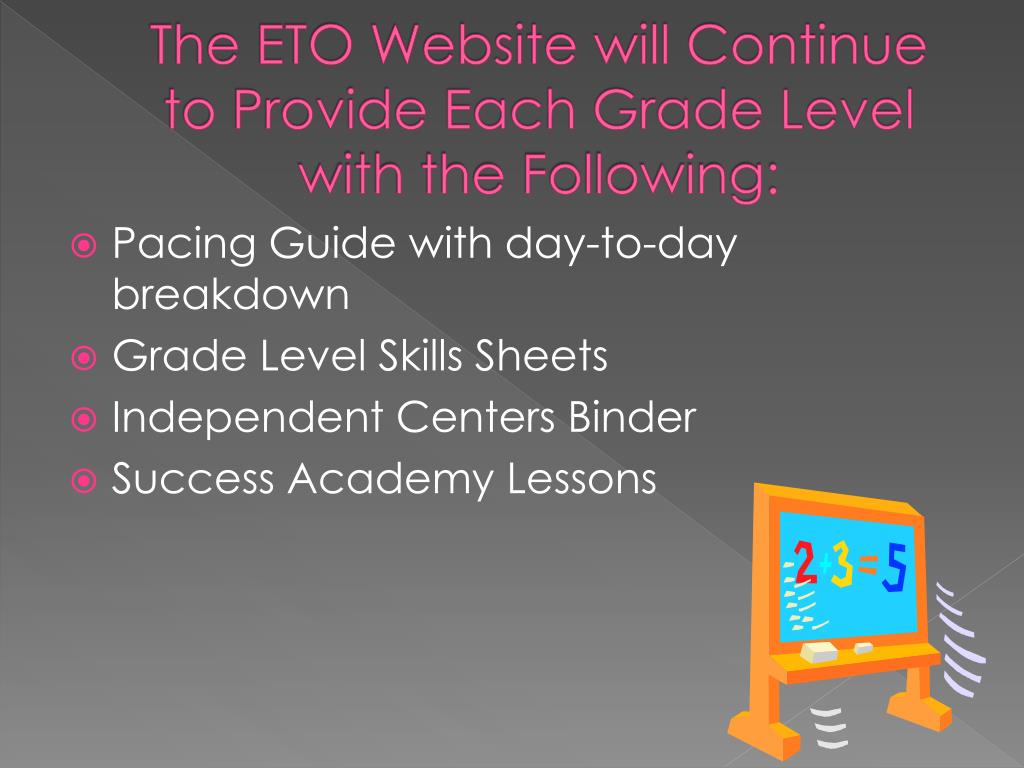 The ETO Website will Continue to Provide Each Grade Level with the Following:

Pacing Guide with day-to-day breakdown
Grade Level Skills Sheets
Independent Centers Binder
Success Academy Lessons

$2+3=5$